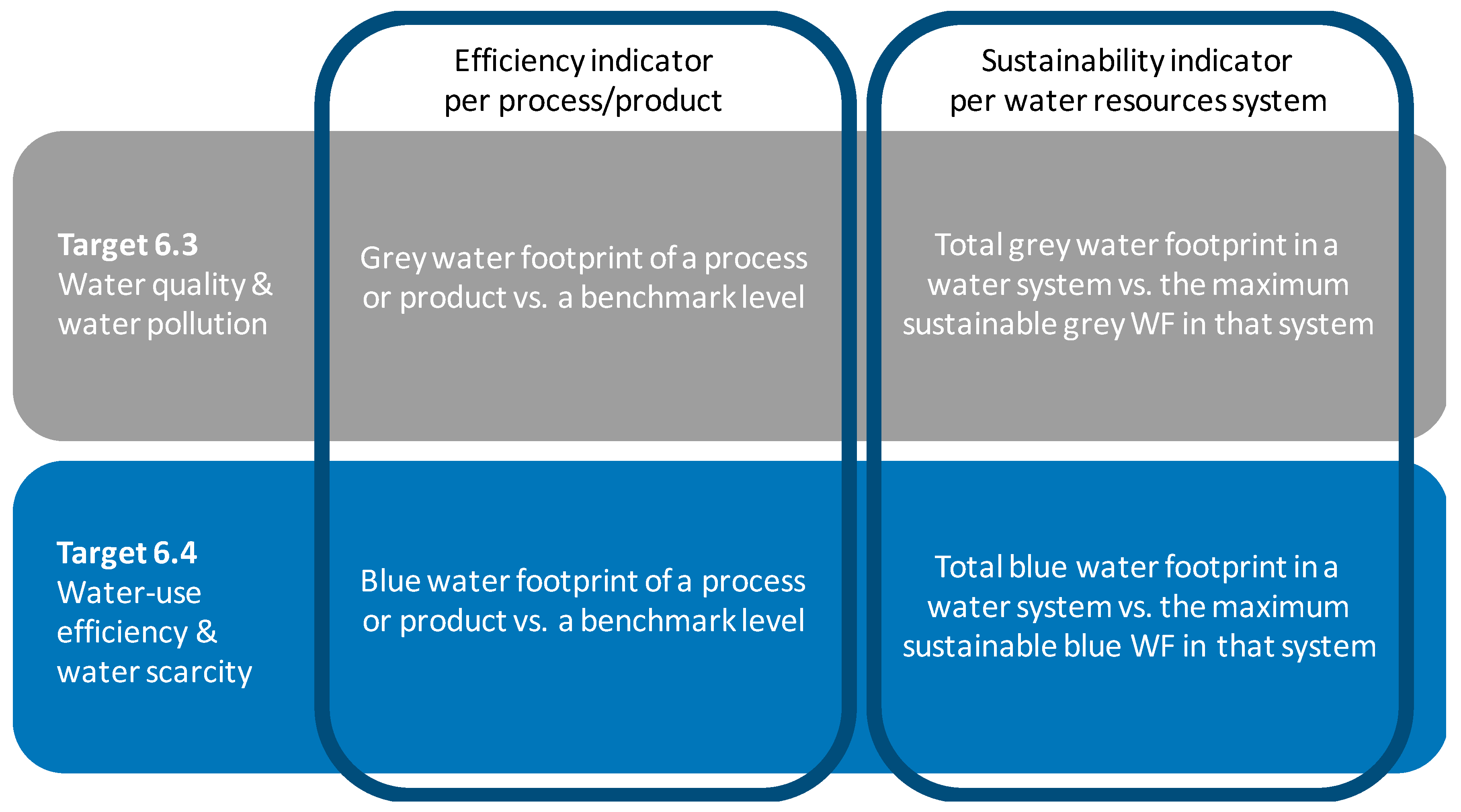 | | Efficiency indicator per process/product | Sustainability indicator per water resources system |
|---|---|---|
| **Target 6.3** Water quality & water pollution | Grey water footprint of a process or product vs. a benchmark level | Total grey water footprint in a water system vs. the maximum sustainable grey WF in that system |
| **Target 6.4** Water-use efficiency & water scarcity | Blue water footprint of a process or product vs. a benchmark level | Total blue water footprint in a water system vs. the maximum sustainable blue WF in that system |